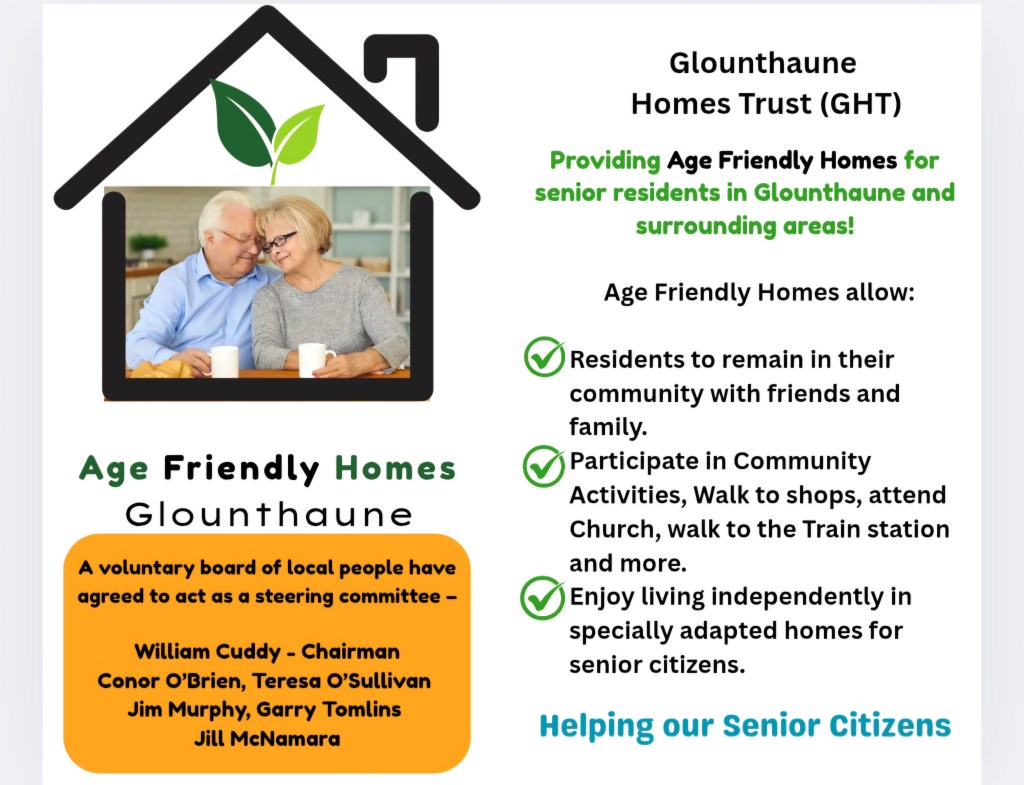 Age Friendly Homes
Glounthaune

A voluntary board of local people have agreed to act as a steering committee –

William Cuddy - Chairman
Conor O'Brien, Teresa O'Sullivan
Jim Murphy, Garry Tomlins
Jill McNamara

Glounthaune
Homes Trust (GHT)

Providing Age Friendly Homes for senior residents in Glounthaune and surrounding areas!

Age Friendly Homes allow:

Residents to remain in their community with friends and family.

Participate in Community Activities, Walk to shops, attend Church, walk to the Train station and more.

Enjoy living independently in specially adapted homes for senior citizens.

Helping our Senior Citizens